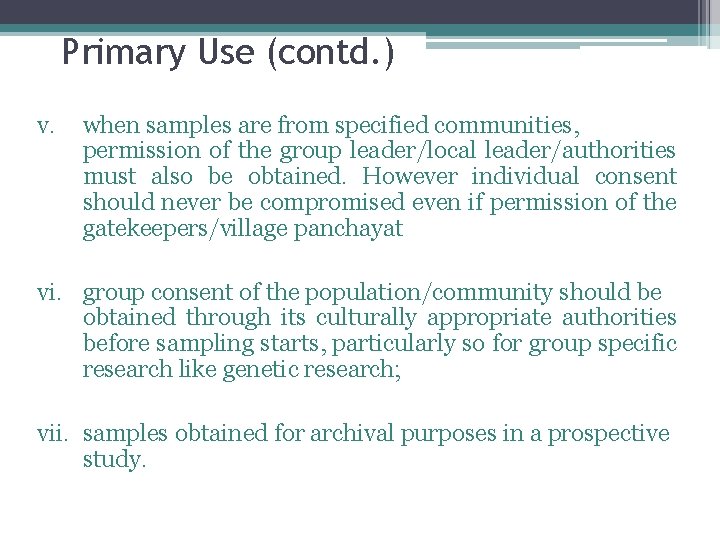 Primary Use (contd.)

v. when samples are from specified communities, permission of the group leader/local leader/authorities must also be obtained. However individual consent should never be compromised even if permission of the gatekeepers/village panchayat

vi. group consent of the population/community should be obtained through its culturally appropriate authorities before sampling starts, particularly so for group specific research like genetic research;

vii. samples obtained for archival purposes in a prospective study.